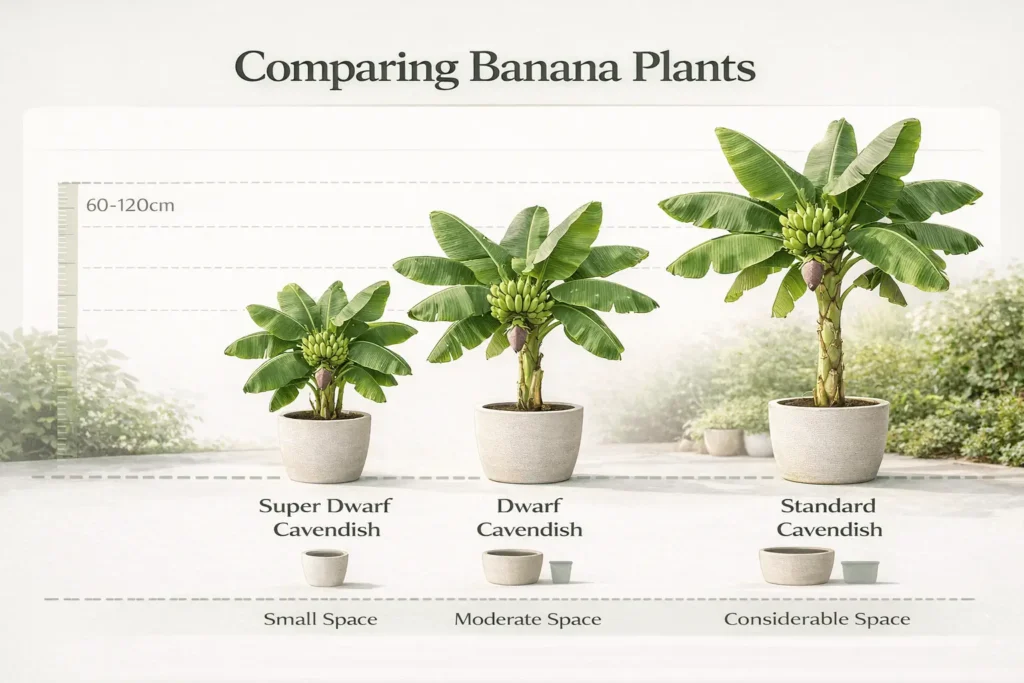 Comparing Banana Plants

60-120cm

Super Dwarf Cavendish

Dwarf Cavendish

Standard Cavendish

Small Space

Moderate Space

Considerable Space